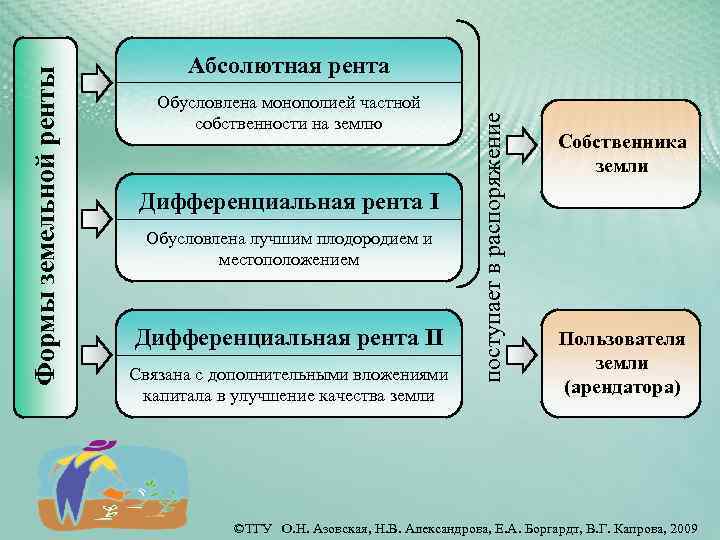 Формы земельной ренты

Абсолютная рента

Обусловлена монополией частной собственности на землю

Дифференциальная рента I

Обусловлена лучшим плодородием и местоположением

Дифференциальная рента II

Связана с дополнительными вложениями капитала в улучшение качества земли

поступает в распоряжение

Собственника земли

Пользователя земли (арендатора)

©ТГУ О.Н. Азовская, Н.В. Александрова, Е.А. Боргардт, В.Г. Капрова, 2009